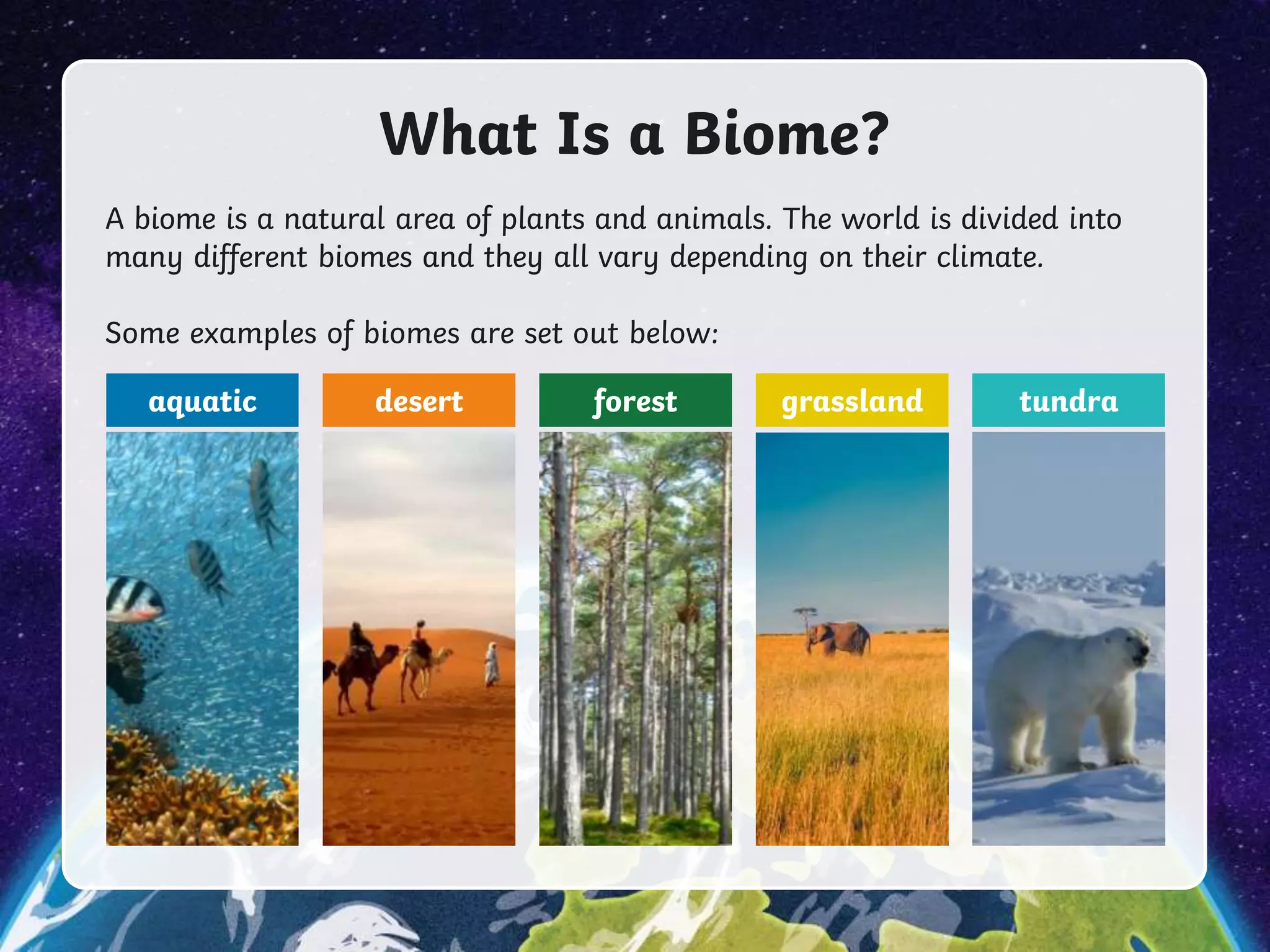 What Is a Biome?

A biome is a natural area of plants and animals. The world is divided into many different biomes and they all vary depending on their climate.

Some examples of biomes are set out below:

aquatic

desert

forest

grassland

tundra